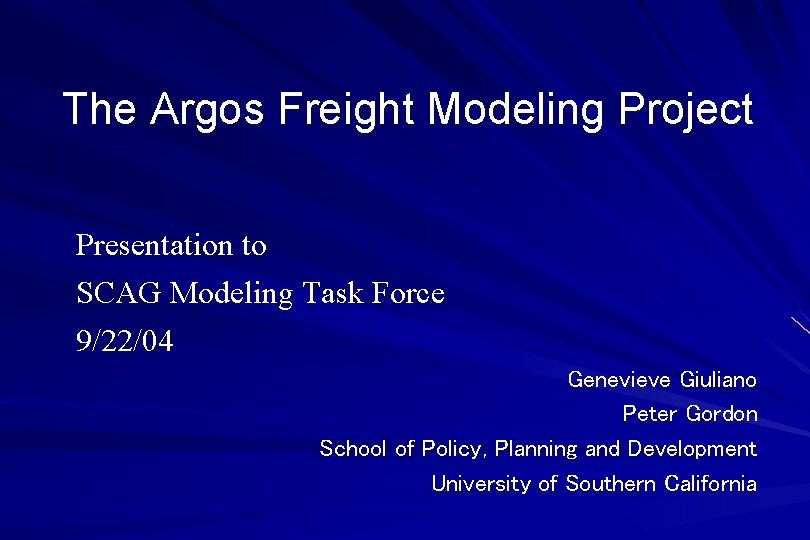 The Argos Freight Modeling Project

Presentation to
SCAG Modeling Task Force
9/22/04

Genevieve Giuliano
Peter Gordon
School of Policy, Planning and Development
University of Southern California